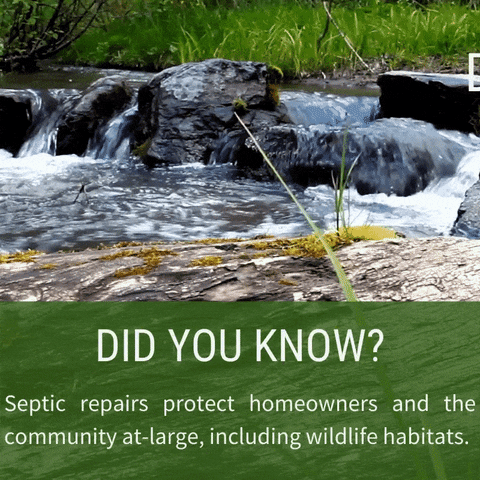 DID YOU KNOW?

Septic repairs protect homeowners and the community at-large, including wildlife habitats.